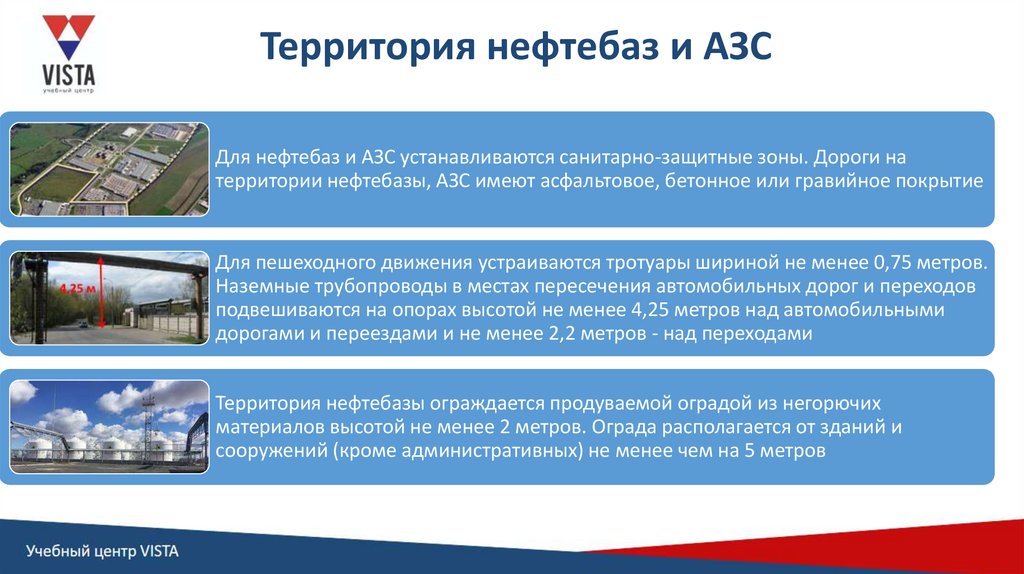 VISTA
учебный центр

Территория нефтебаз и АЗС

Для нефтебаз и АЗС устанавливаются санитарно-защитные зоны. Дороги на территории нефтебазы, АЗС имеют асфальтовое, бетонное или гравийное покрытие

4,25 м

Для пешеходного движения устраиваются тротуары шириной не менее 0,75 метров. Наземные трубопроводы в местах пересечения автомобильных дорог и переходов подвешиваются на опорах высотой не менее 4,25 метров над автомобильными дорогами и переездами и не менее 2,2 метров - над переходами

Территория нефтебазы ограждается продуваемой оградой из негорючих материалов высотой не менее 2 метров. Ограда располагается от зданий и сооружений (кроме административных) не менее чем на 5 метров

Учебный центр VISTA